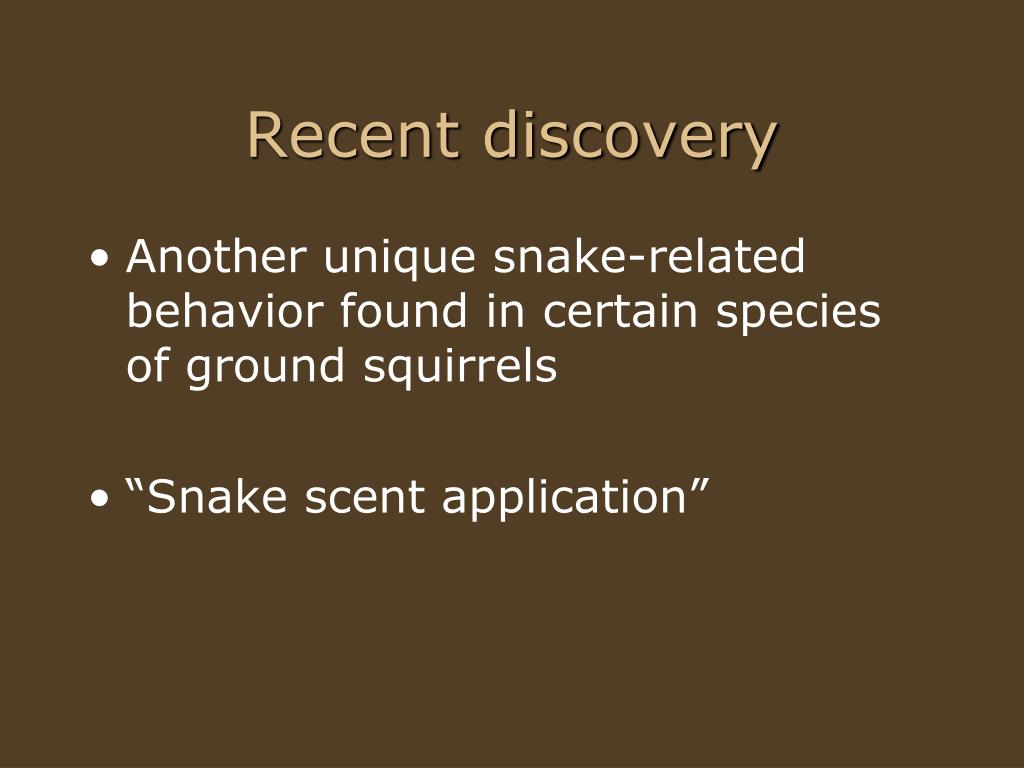 Recent discovery

• Another unique snake-related behavior found in certain species of ground squirrels

• “Snake scent application”